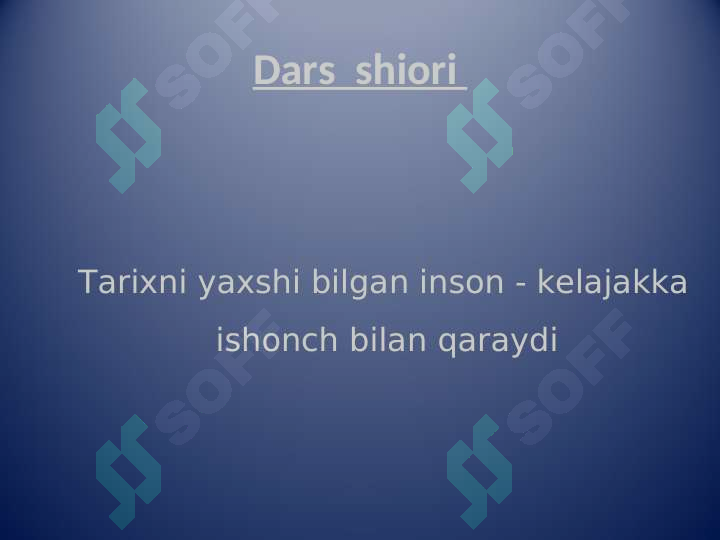 Dars shiori

Tarixni yaxshi bilgan inson - kelajakka ishonch bilan qaraydi

SOFF SOFF SOFF SOFF